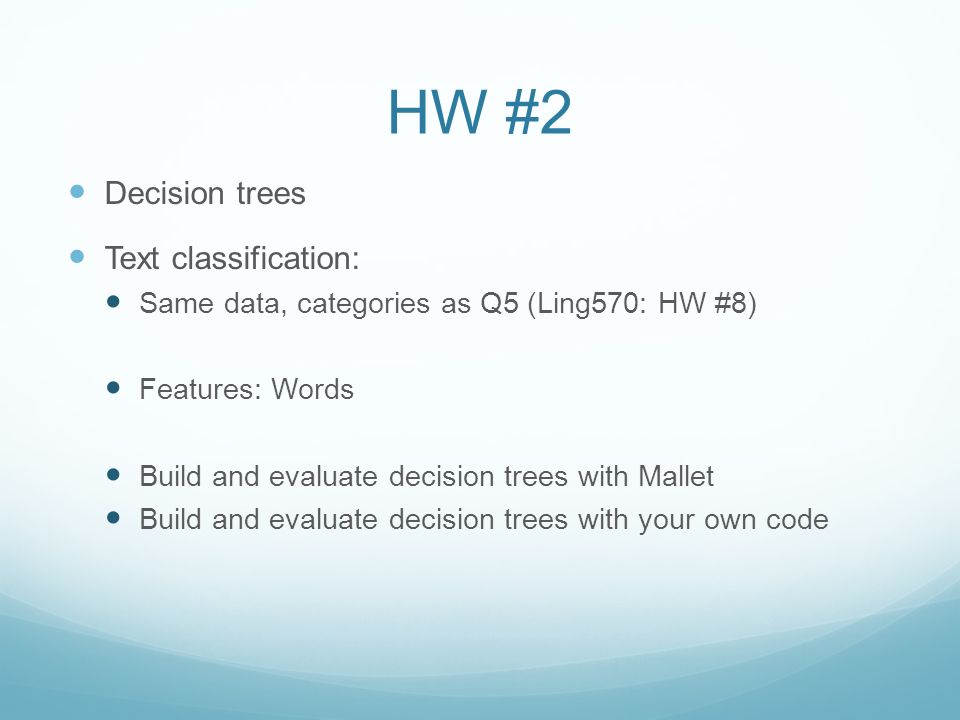 HW #2

- Decision trees
- Text classification:
  - Same data, categories as Q5 (Ling570: HW #8)
  - Features: Words
  - Build and evaluate decision trees with Mallet
  - Build and evaluate decision trees with your own code